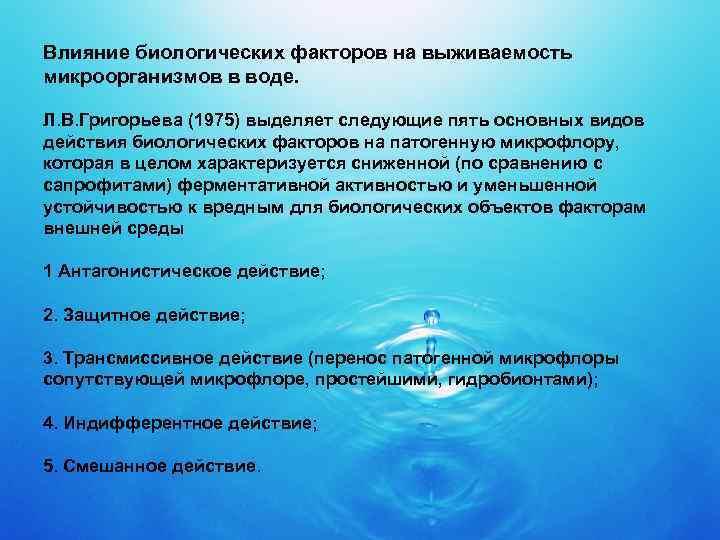 Влияние биологических факторов на выживаемость микроорганизмов в воде.

Л.В.Григорьева (1975) выделяет следующие пять основных видов действия биологических факторов на патогенную микрофлору, которая в целом характеризуется сниженной (по сравнению с сапрофитами) ферментативной активностью и уменьшенной устойчивостью к вредным для биологических объектов факторам внешней среды

1 Антагонистическое действие;

2. Защитное действие;

3. Трансмиссивное действие (перенос патогенной микрофлоры сопутствующей микрофлоре, простейшими, гидробионтами);

4. Индифферентное действие;

5. Смешанное действие.